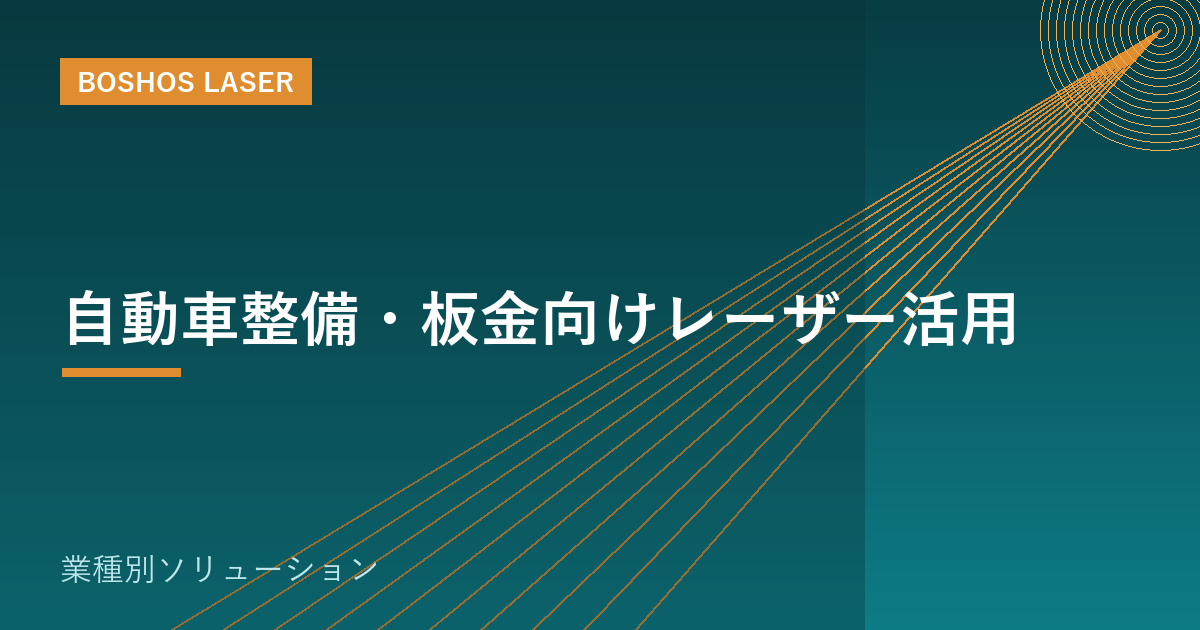 BOSHOS LASER

自動車整備・板金向けレーザー活用

業種別ソリューション